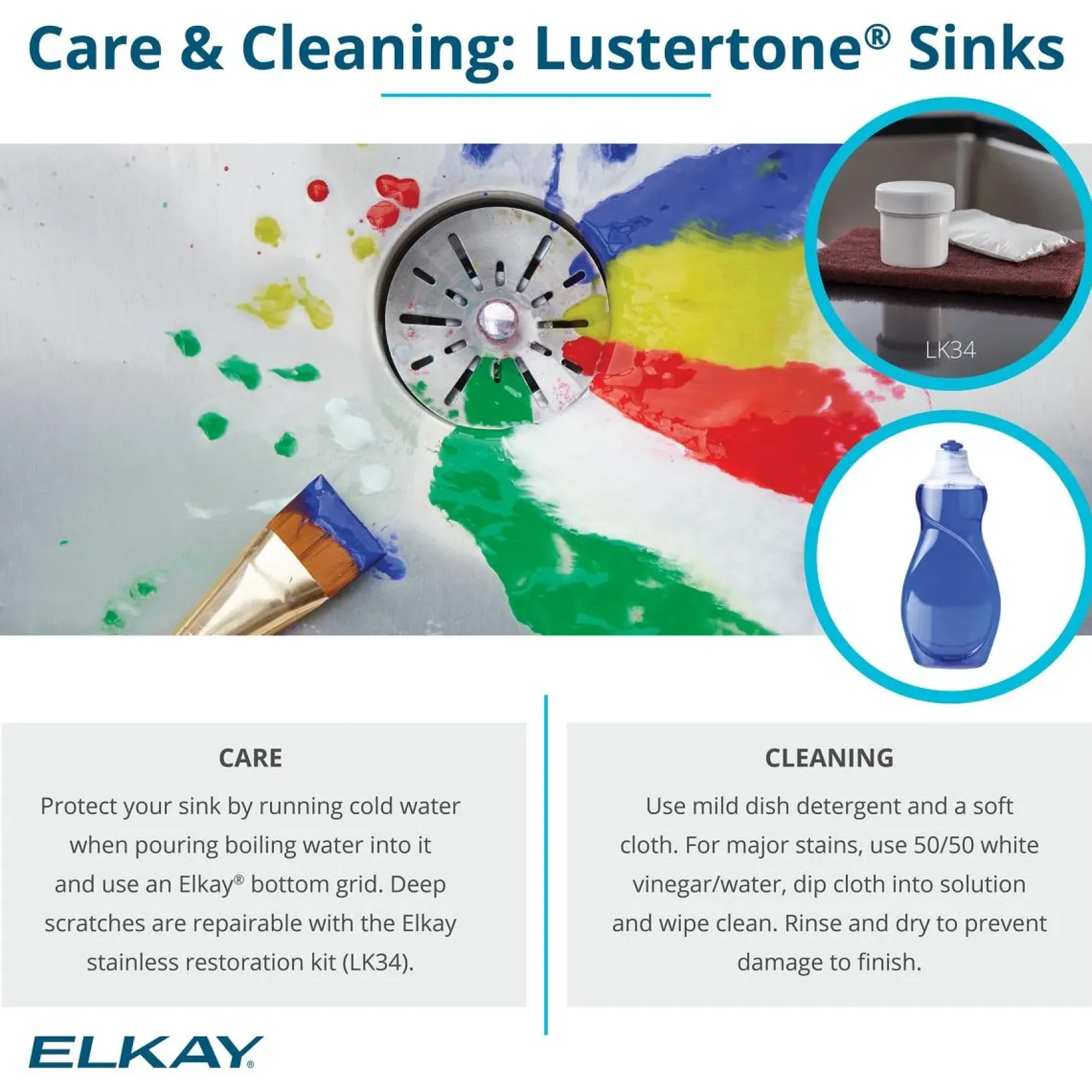 Care & Cleaning: Lustertone® Sinks

LK34

CARE

Protect your sink by running cold water when pouring boiling water into it and use an Elkay® bottom grid. Deep scratches are repairable with the Elkay stainless restoration kit (LK34).

CLEANING

Use mild dish detergent and a soft cloth. For major stains, use 50/50 white vinegar/water, dip cloth into solution and wipe clean. Rinse and dry to prevent damage to finish.

ELKAY®